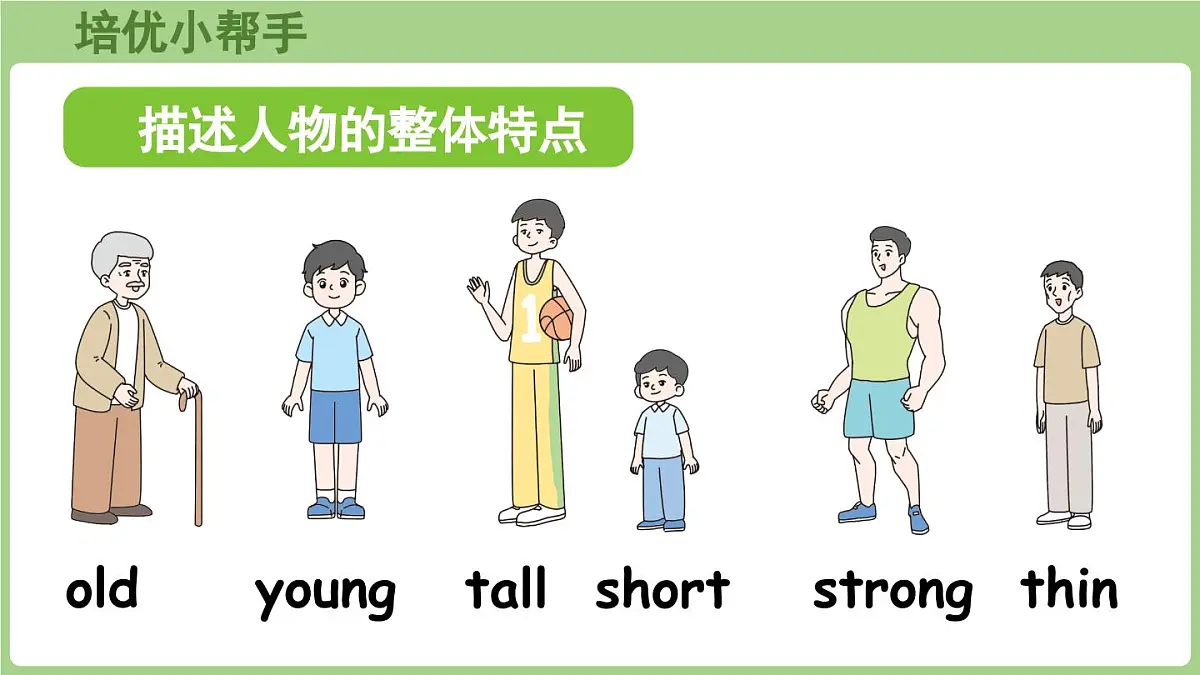 培优小帮手

描述人物的整体特点

1

old young tall short strong thin